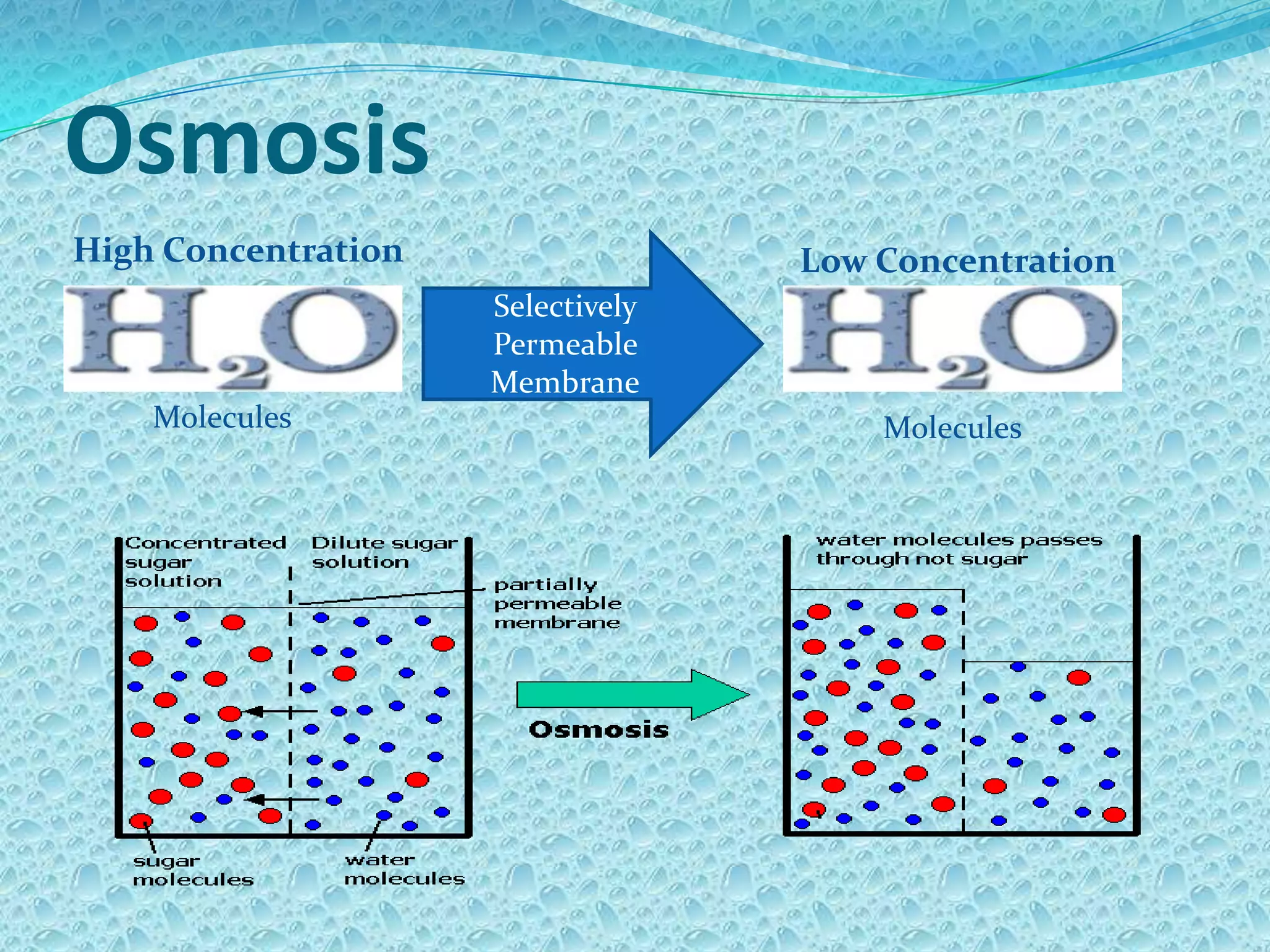 Osmosis

High Concentration

$H_2O$

Molecules

Selectively Permeable Membrane

Low Concentration

$H_2O$

Molecules

Concentrated sugar solution

Dilute sugar solution

partially permeable membrane

sugar molecules

water molecules

Osmosis

water molecules passes through not sugar